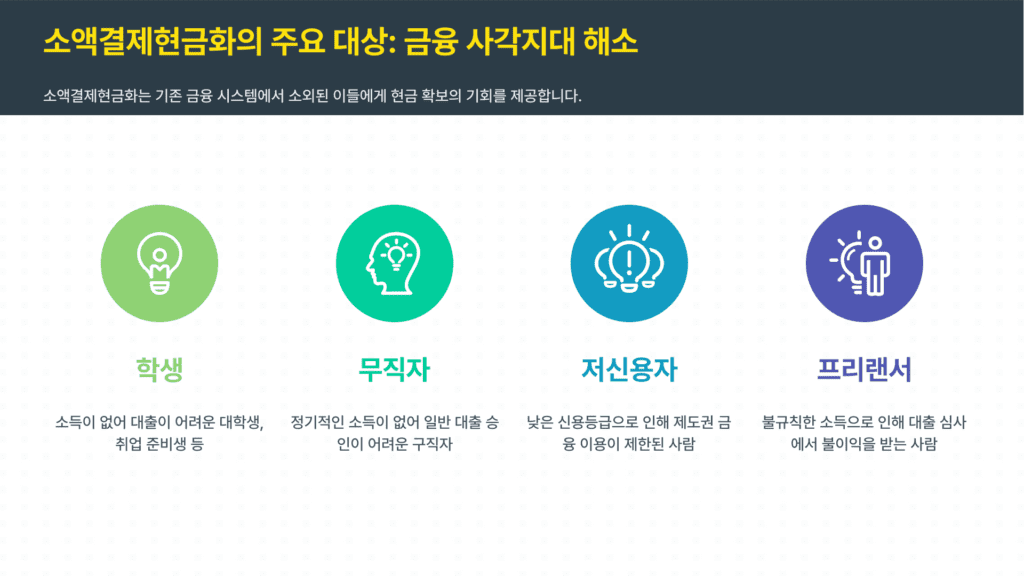 소액결제현금화의 주요 대상: 금융 사각지대 해소

소액결제현금화는 기존 금융 시스템에서 소외된 이들에게 현금 확보의 기회를 제공합니다.

학생

소득이 없어 대출이 어려운 대학생, 취업 준비생 등

무직자

정기적인 소득이 없어 일반 대출 승인이 어려운 구직자

저신용자

낮은 신용등급으로 인해 제도권 금융 이용이 제한된 사람

프리랜서

불규칙한 소득으로 인해 대출 심사에서 불이익을 받는 사람